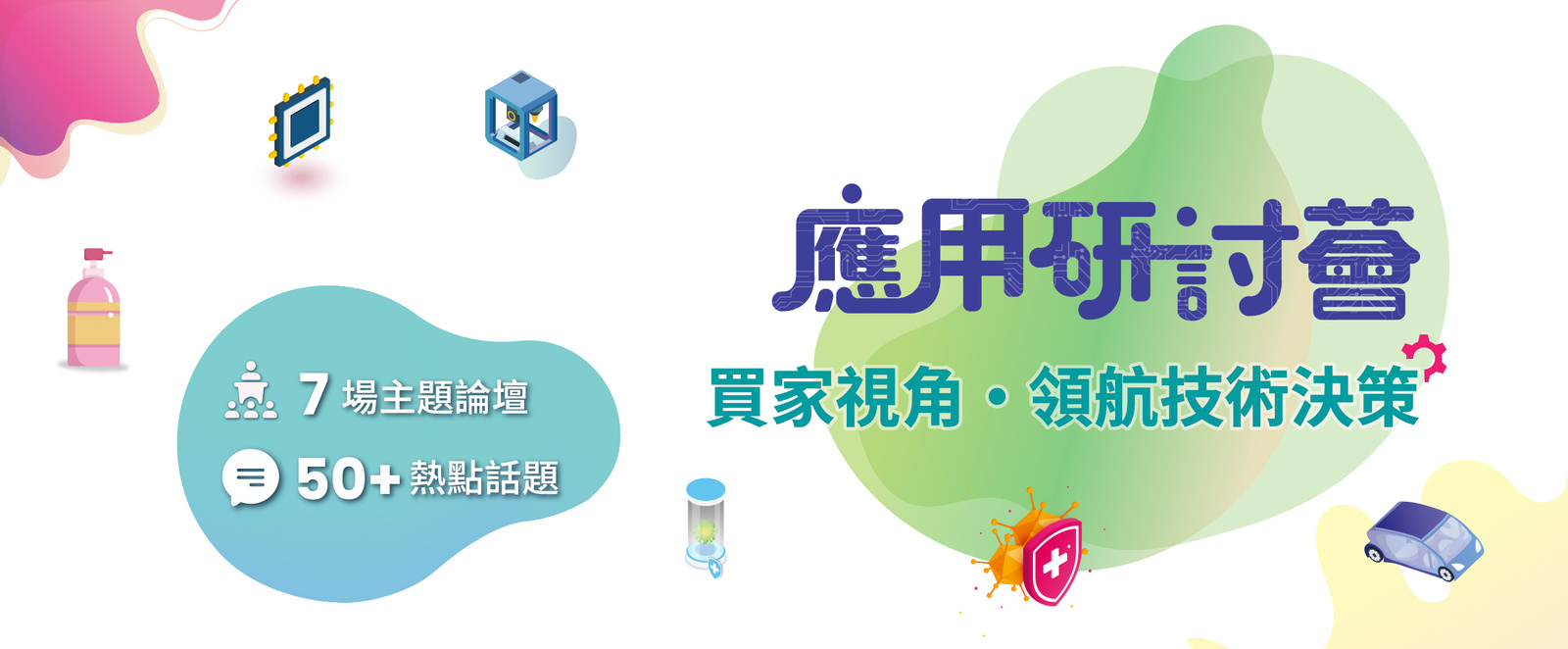 應用研討薈

買家視角・領航技術決策

7 場主題論壇

50+ 熱點話題